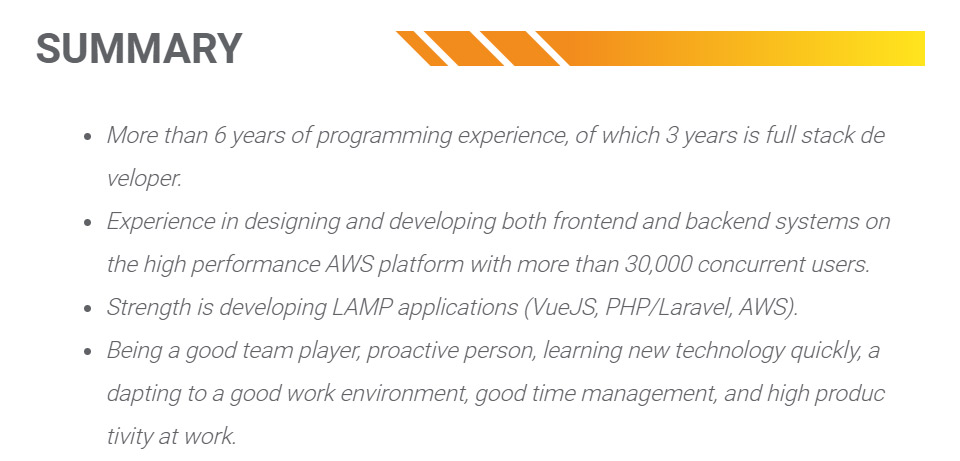 SUMMARY

- More than 6 years of programming experience, of which 3 years is full stack de veloper.
- Experience in designing and developing both frontend and backend systems on the high performance AWS platform with more than 30,000 concurrent users.
- Strength is developing LAMP applications (VueJS, PHP/Laravel, AWS).
- Being a good team player, proactive person, learning new technology quickly, a dapting to a good work environment, good time management, and high produc tivity at work.